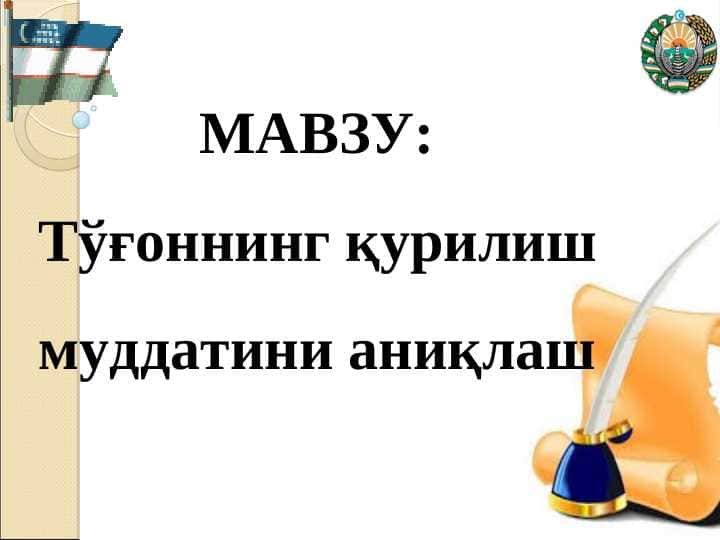 МАВЗУ:

Тўғоннинг қурилиш муддатини аниқлаш